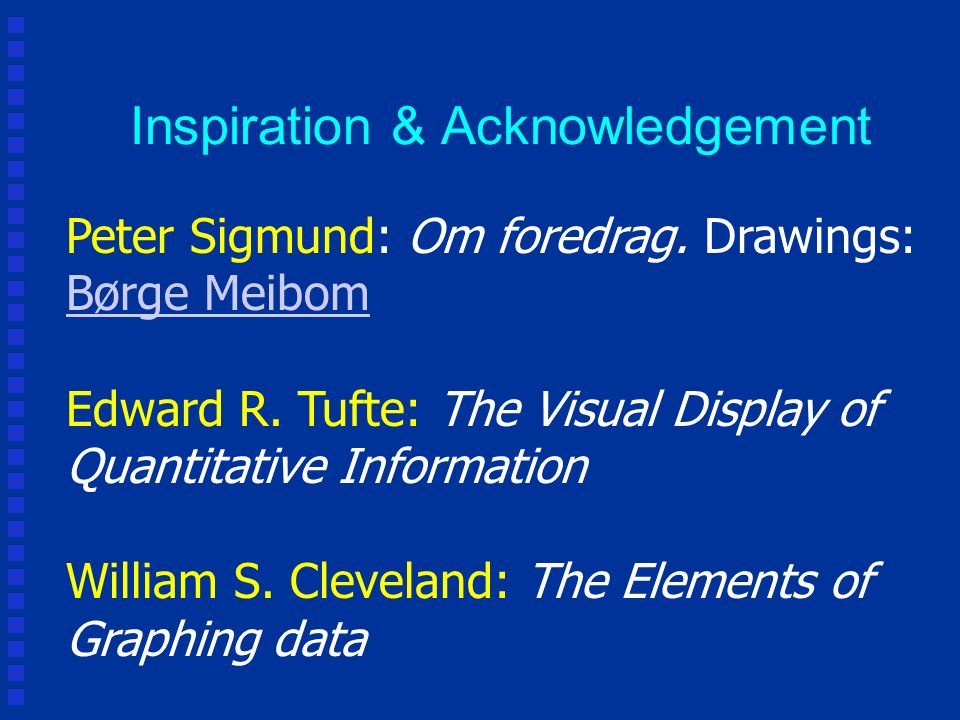 Inspiration & Acknowledgement

Peter Sigmund: Om foredrag. Drawings: Børge Meibom

Edward R. Tufte: The Visual Display of Quantitative Information

William S. Cleveland: The Elements of Graphing data